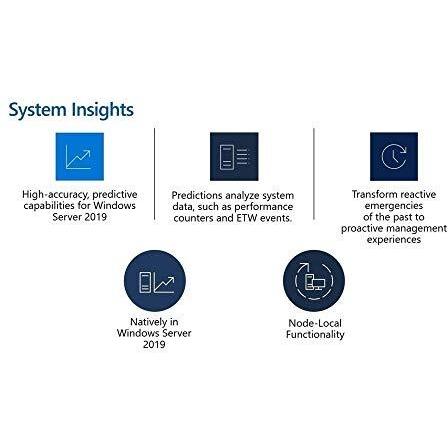 System Insights

High-accuracy, predictive capabilities for Windows Server 2019

Predictions analyze system data, such as performance counters and ETW events.

Transform reactive emergencies of the past to proactive management experiences

Natively in Windows Server 2019

Node-Local Functionality